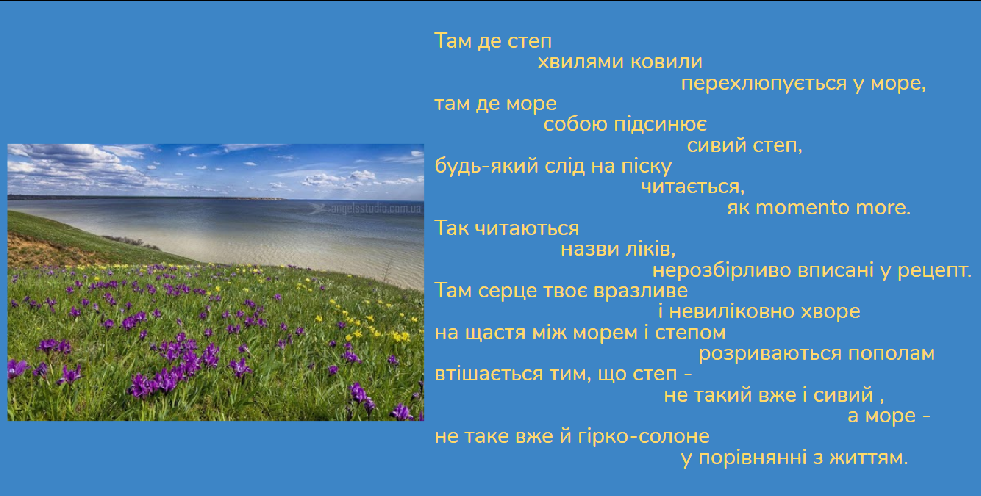 Там де степ
хвилями ковили
перехлюпується у море,
там де море
собою підсинює
сивий степ,
будь-який слід на піску
читається,
як momento more.
Так читаються
назви ліків,
нерозбірливо вписані у рецепт.
Там серце твоє вразливе
і невиліковно хворе
на щастя між морем і степом
розриваються пополам
втішається тим, що степ -
не такий вже і сивий ,
а море -
не таке вже й гірко-солоне
у порівнянні з життям.